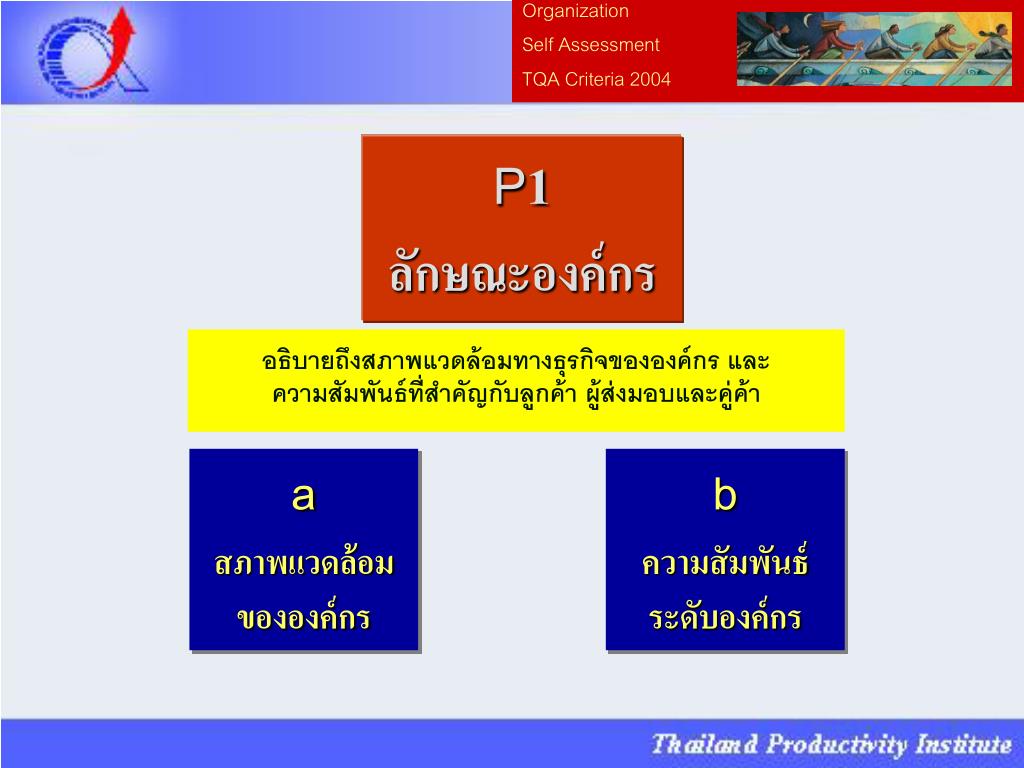 Organization
Self Assessment
TQA Criteria 2004

P1
ลักษณะองค์กร

อธิบายถึงสภาพแวดล้อมทางธุรกิจขององค์กร และ ความสัมพันธ์ที่สำคัญกับลูกค้า ผู้ส่งมอบและคู่ค้า

a
สภาพแวดล้อม
ขององค์กร

b
ความสัมพันธ์
ระดับองค์กร

Thailand Productivity Institute